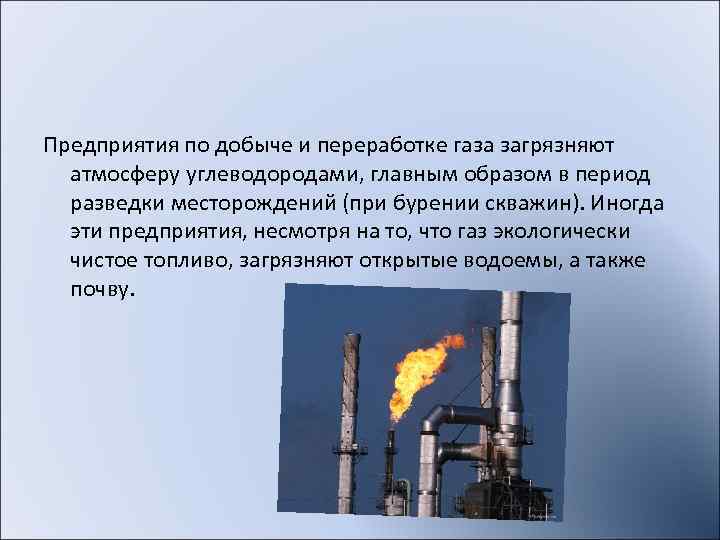 Предприятия по добыче и переработке газа загрязняют атмосферу углеводородами, главным образом в период разведки месторождений (при бурении скважин). Иногда эти предприятия, несмотря на то, что газ экологически чистое топливо, загрязняют открытые водоемы, а также почву.